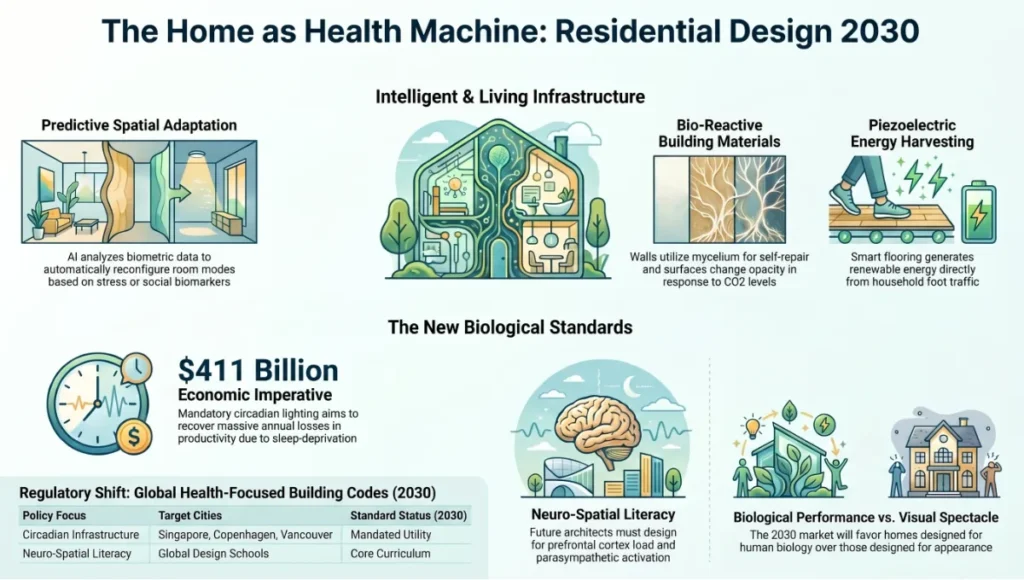 The Home as Health Machine: Residential Design 2030

Intelligent & Living Infrastructure

Predictive Spatial Adaptation

AI analyzes biometric data to automatically reconfigure room modes based on stress or social biomarkers

Bio-Reactive Building Materials

Walls utilize mycelium for self-repair and surfaces change opacity in response to CO2 levels

Piezoelectric Energy Harvesting

Smart flooring generates renewable energy directly from household foot traffic

The New Biological Standards

$411 Billion
Economic Imperative

Mandatory circadian lighting aims to recover massive annual losses in productivity due to sleep-deprivation

Regulatory Shift: Global Health-Focused Building Codes (2030)

| Policy Focus | Target Cities | Standard Status (2030) |
|---|---|---|
| Circadian Infrastructure | Singapore, Copenhagen, Vancouver | Mandated Utility |
| Neuro-Spatial Literacy | Global Design Schools | Core Curriculum |

Neuro-Spatial Literacy

Future architects must design for prefrontal cortex load and parasympathetic activation

Biological Performance vs. Visual Spectacle

The 2030 market will favor homes designed for human biology over those designed for appearance